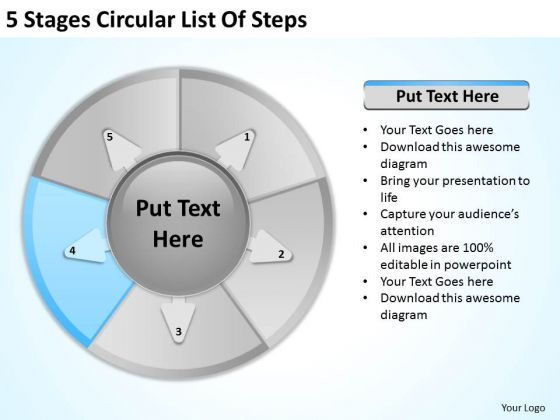 5 Stages Circular List Of Steps

5

1

Put Text Here

4

2

3

Put Text Here

- Your Text Goes here
- Download this awesome diagram
- Bring your presentation to life
- Capture your audience's attention
- All images are 100% editable in powerpoint
- Your Text Goes here
- Download this awesome diagram

Your Logo